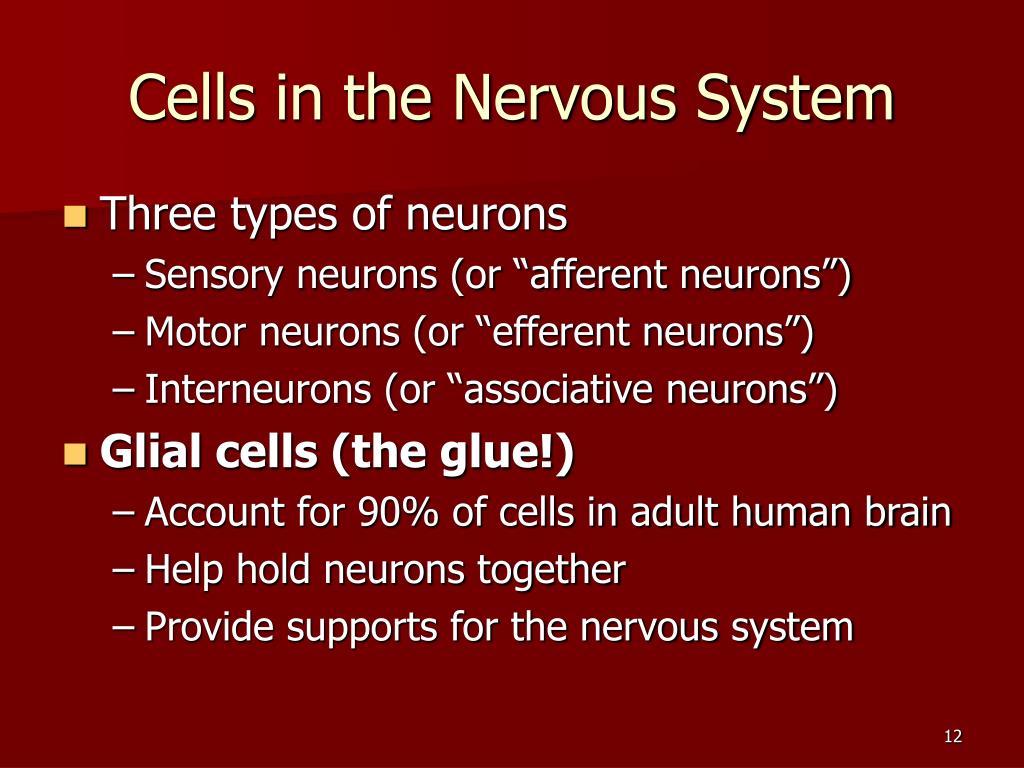 Cells in the Nervous System

Three types of neurons
– Sensory neurons (or “afferent neurons”)
– Motor neurons (or “efferent neurons”)
– Interneurons (or “associative neurons”)

Glial cells (the glue!)
– Account for 90% of cells in adult human brain
– Help hold neurons together
– Provide supports for the nervous system

12